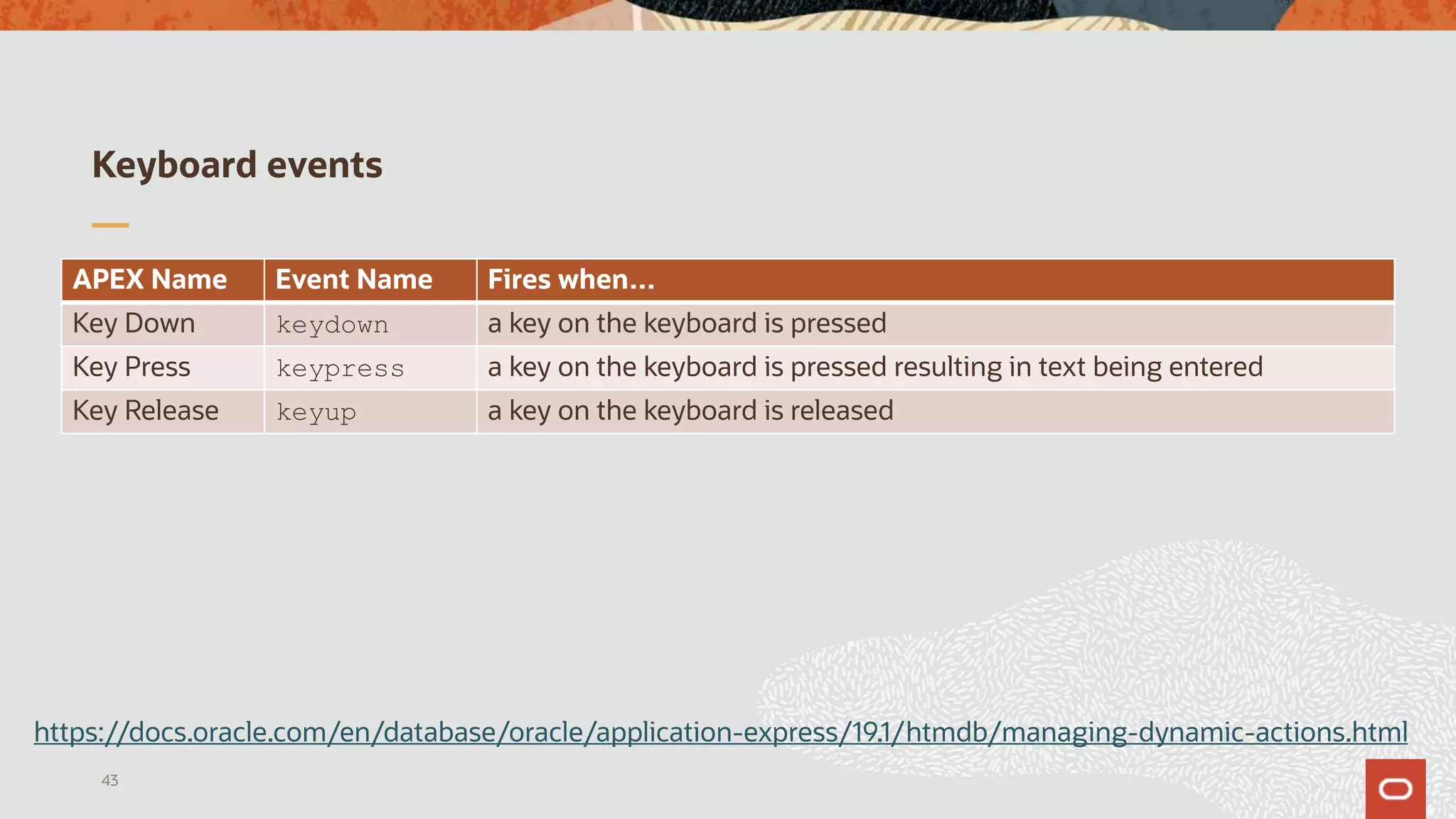 Keyboard events

| APEX Name | Event Name | Fires when… |
|---|---|---|
| Key Down | keydown | a key on the keyboard is pressed |
| Key Press | keypress | a key on the keyboard is pressed resulting in text being entered |
| Key Release | keyup | a key on the keyboard is released |

https://docs.oracle.com/en/database/oracle/application-express/19.1/htmdb/managing-dynamic-actions.html

43